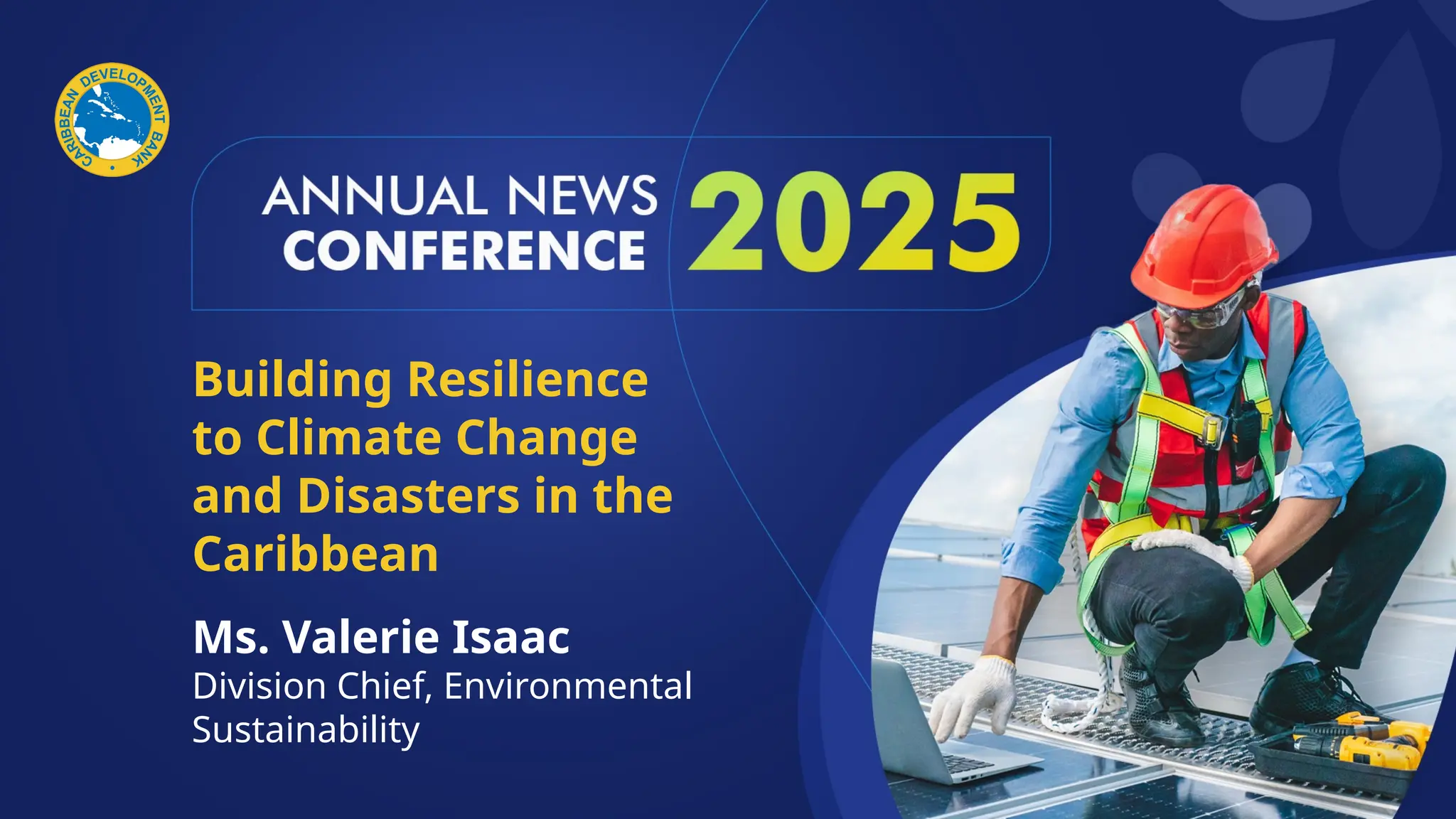 CARIBBEAN DEVELOPMENT BANK

ANNUAL NEWS CONFERENCE 2025

Building Resilience to Climate Change and Disasters in the Caribbean

Ms. Valerie Isaac
Division Chief, Environmental Sustainability